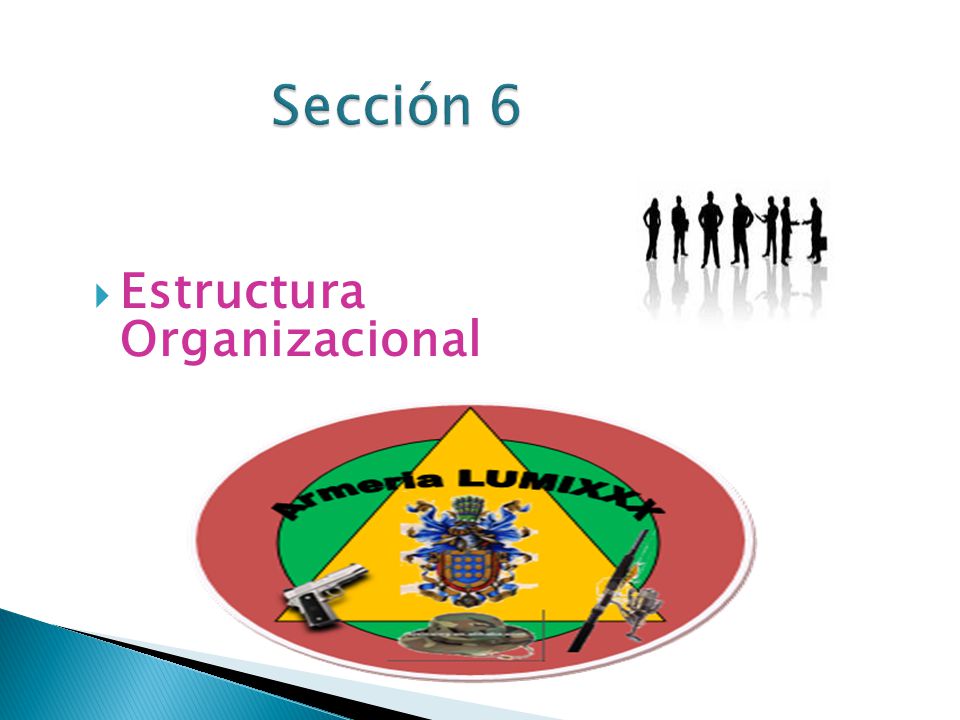 Sección 6

Estructura Organizacional

Armeria LUMIXXX